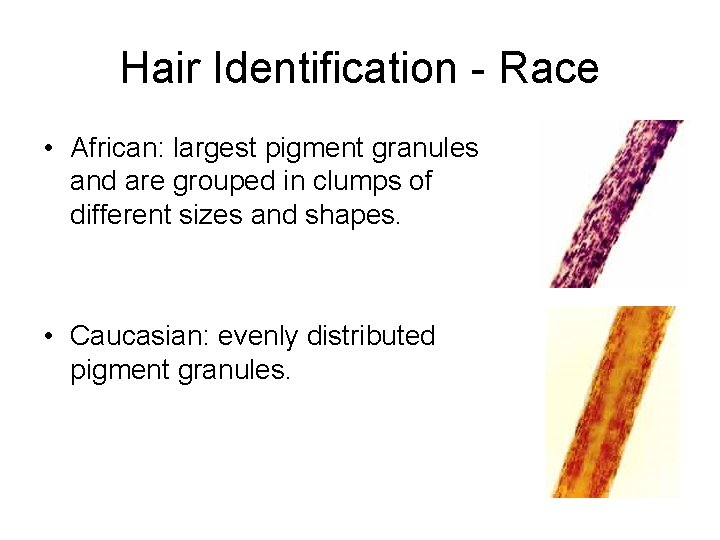 Hair Identification - Race

• African: largest pigment granules and are grouped in clumps of different sizes and shapes.

• Caucasian: evenly distributed pigment granules.